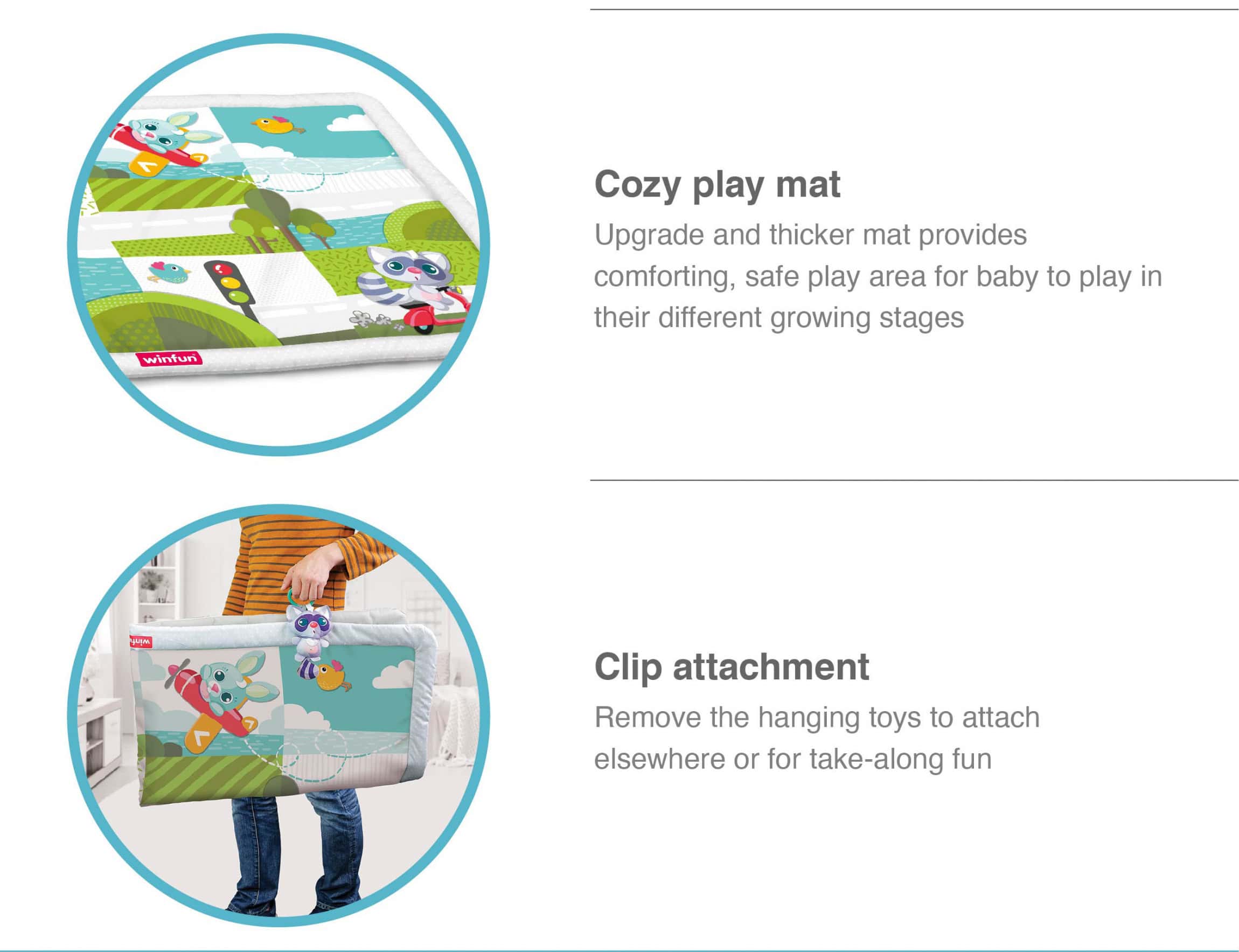 winfun

Cozy play mat

Upgrade and thicker mat provides comforting, safe play area for baby to play in their different growing stages

winfun

Clip attachment

Remove the hanging toys to attach elsewhere or for take-along fun